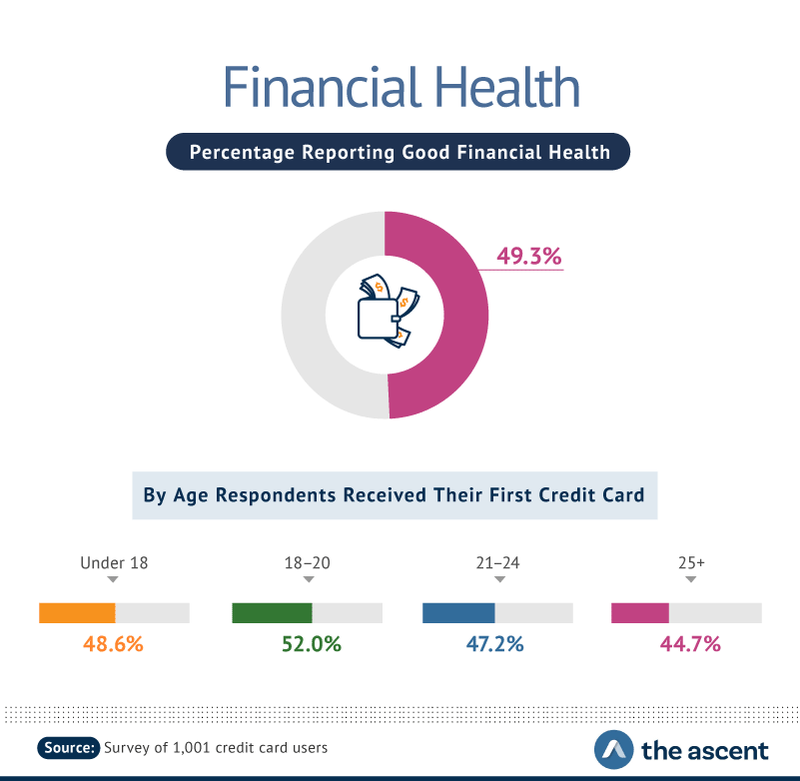 Financial Health

Percentage Reporting Good Financial Health

49.3%

By Age Respondents Received Their First Credit Card

Under 18
48.6%

18–20
52.0%

21–24
47.2%

25+
44.7%

Source: Survey of 1,001 credit card users

the ascent